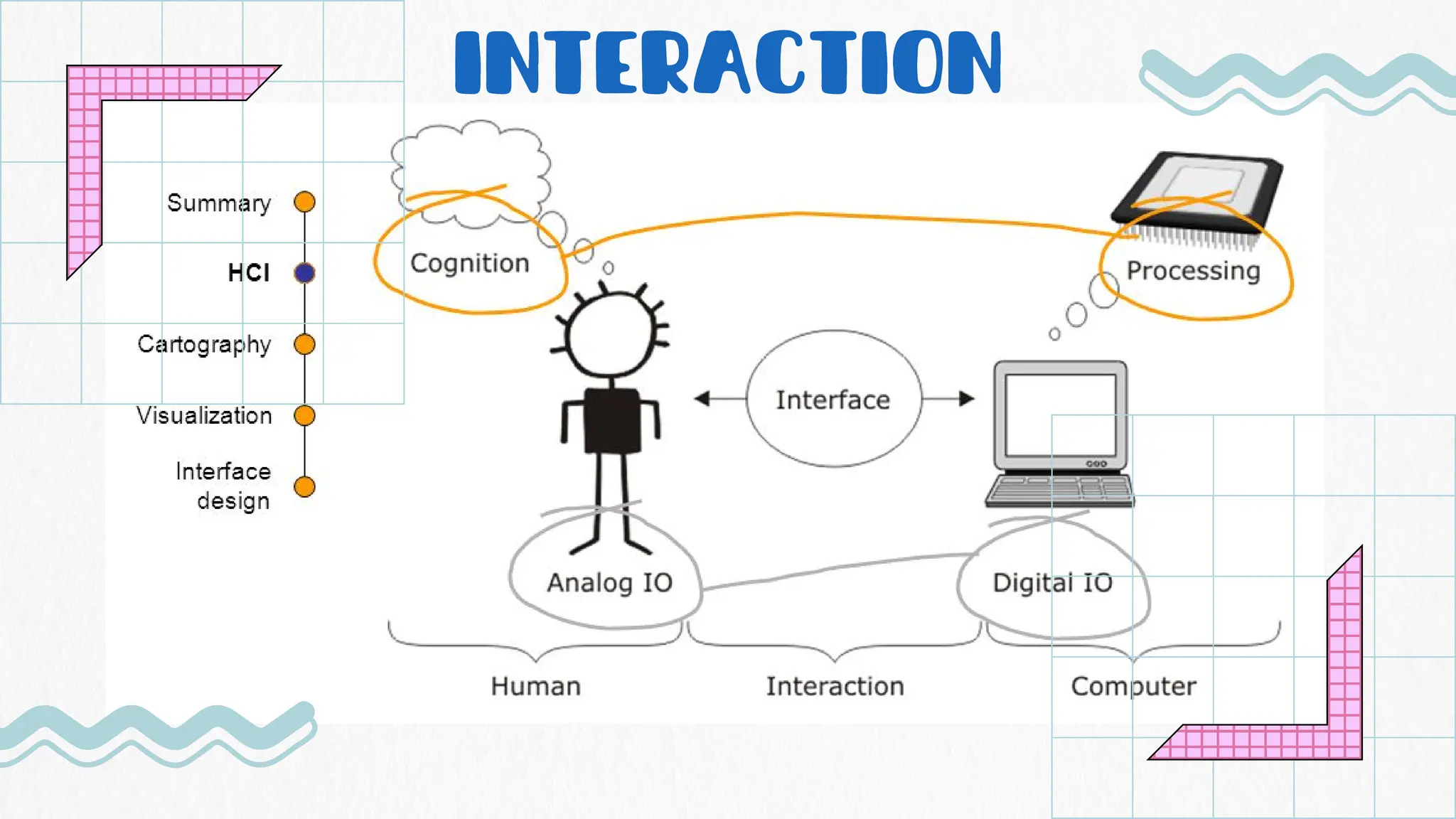 INTERACTION

Summary

HCI

Cartography

Visualization

Interface design

Cognition

Processing

Interface

Analog IO

Digital IO

Human

Interaction

Computer